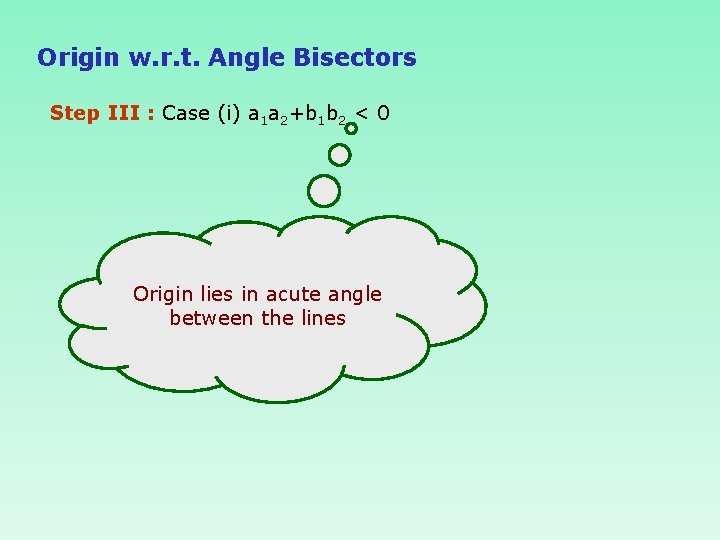 Origin w.r.t. Angle Bisectors

Step III : Case (i) $a_1a_2+b_1b_2 < 0$

Origin lies in acute angle between the lines